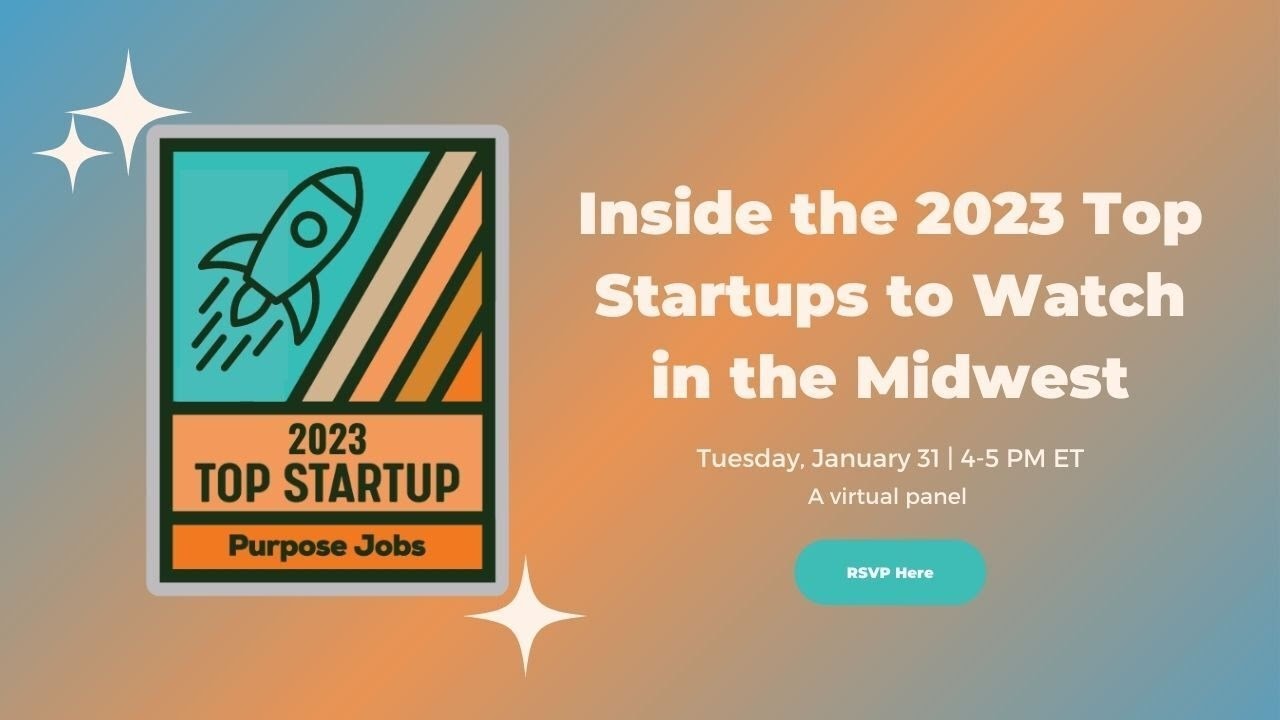 2023
TOP STARTUP
Purpose Jobs

Inside the 2023 Top Startups to Watch in the Midwest

Tuesday, January 31 | 4-5 PM ET
A virtual panel

RSVP Here